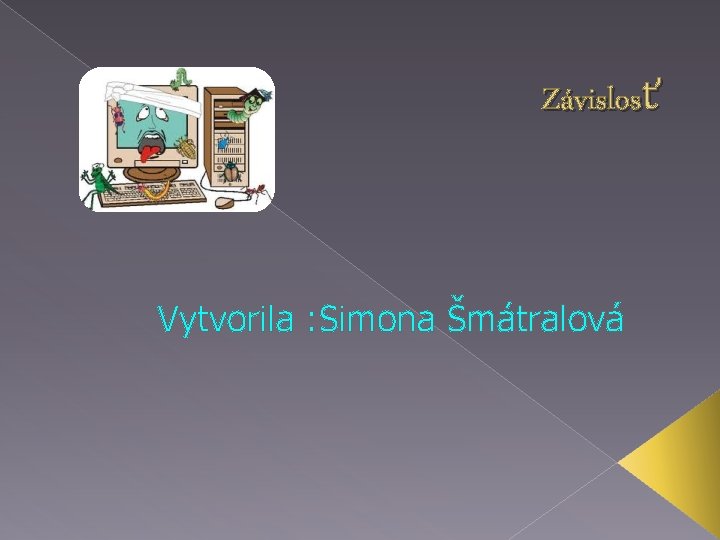 Závislosť

Vytvorila :Simona Šmátralová